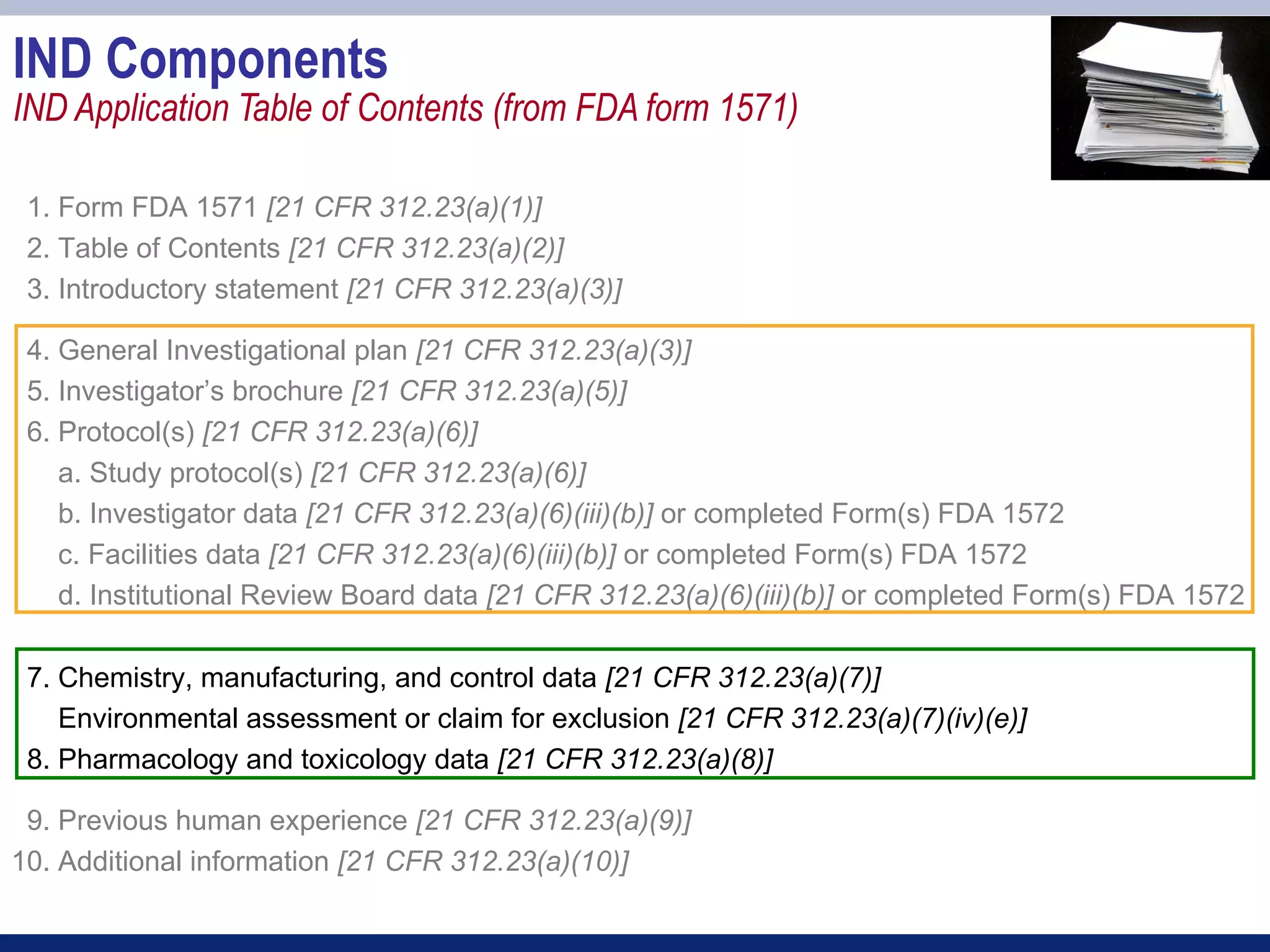 IND Components

IND Application Table of Contents (from FDA form 1571)

1. Form FDA 1571 [21 CFR 312.23(a)(1)]
2. Table of Contents [21 CFR 312.23(a)(2)]
3. Introductory statement [21 CFR 312.23(a)(3)]

4. General Investigational plan [21 CFR 312.23(a)(3)]
5. Investigator's brochure [21 CFR 312.23(a)(5)]
6. Protocol(s) [21 CFR 312.23(a)(6)]
a. Study protocol(s) [21 CFR 312.23(a)(6)]
b. Investigator data [21 CFR 312.23(a)(6)(iii)(b)] or completed Form(s) FDA 1572
c. Facilities data [21 CFR 312.23(a)(6)(iii)(b)] or completed Form(s) FDA 1572
d. Institutional Review Board data [21 CFR 312.23(a)(6)(iii)(b)] or completed Form(s) FDA 1572

7. Chemistry, manufacturing, and control data [21 CFR 312.23(a)(7)]
Environmental assessment or claim for exclusion [21 CFR 312.23(a)(7)(iv)(e)]
8. Pharmacology and toxicology data [21 CFR 312.23(a)(8)]

9. Previous human experience [21 CFR 312.23(a)(9)]
10. Additional information [21 CFR 312.23(a)(10)]